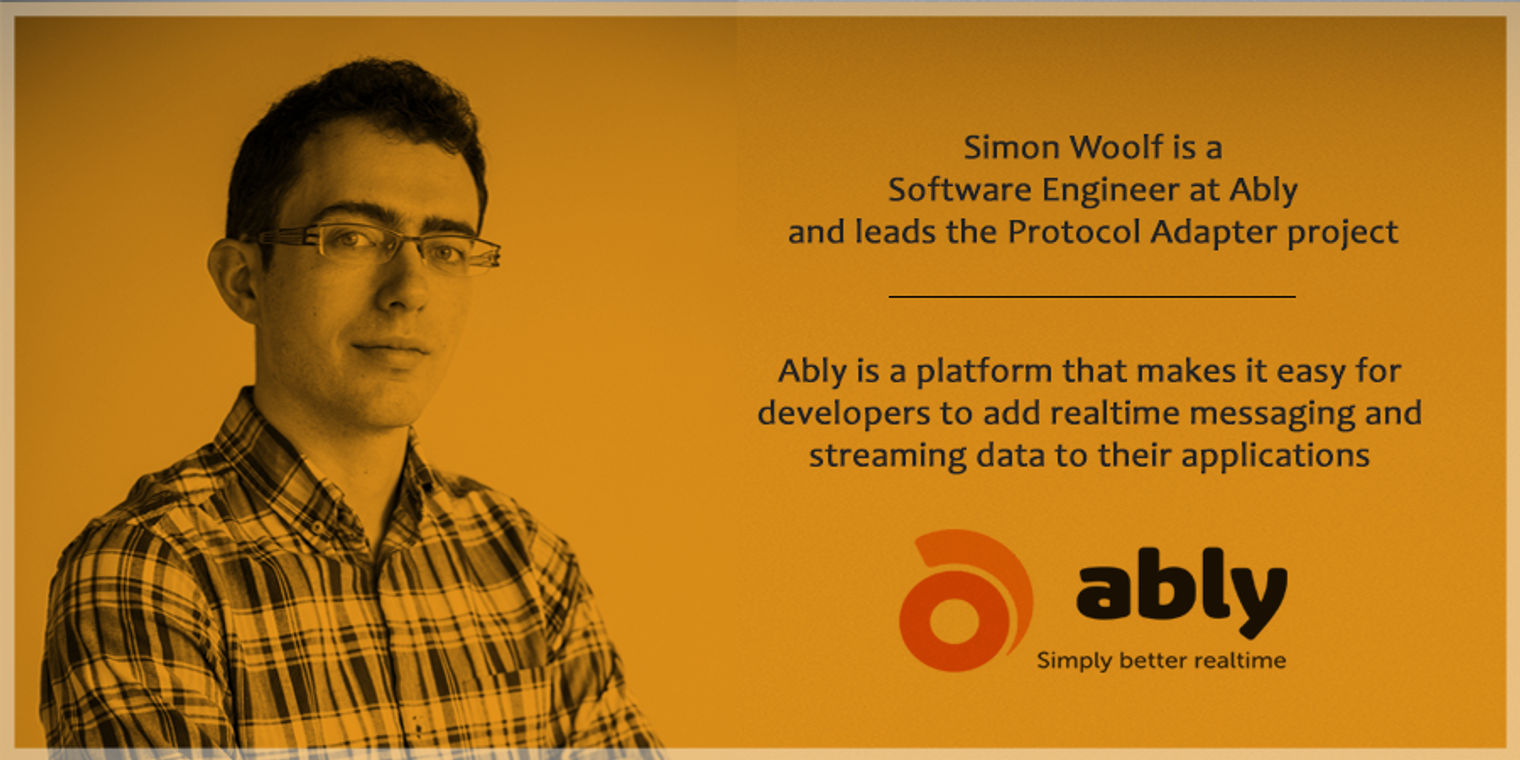 Simon Woolf is a
Software Engineer at Ably
and leads the Protocol Adapter project

Ably is a platform that makes it easy for developers to add realtime messaging and streaming data to their applications

ably
Simply better realtime